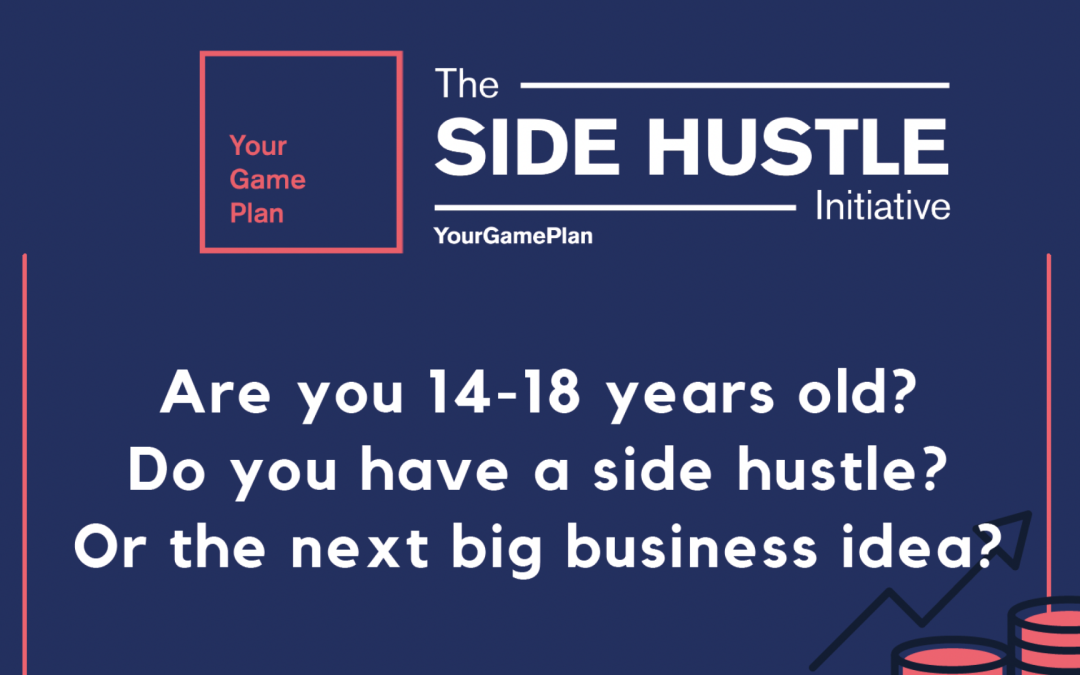 Your Game Plan

The
SIDE HUSTLE
Initiative
YourGamePlan

Are you 14-18 years old?
Do you have a side hustle?
Or the next big business idea?